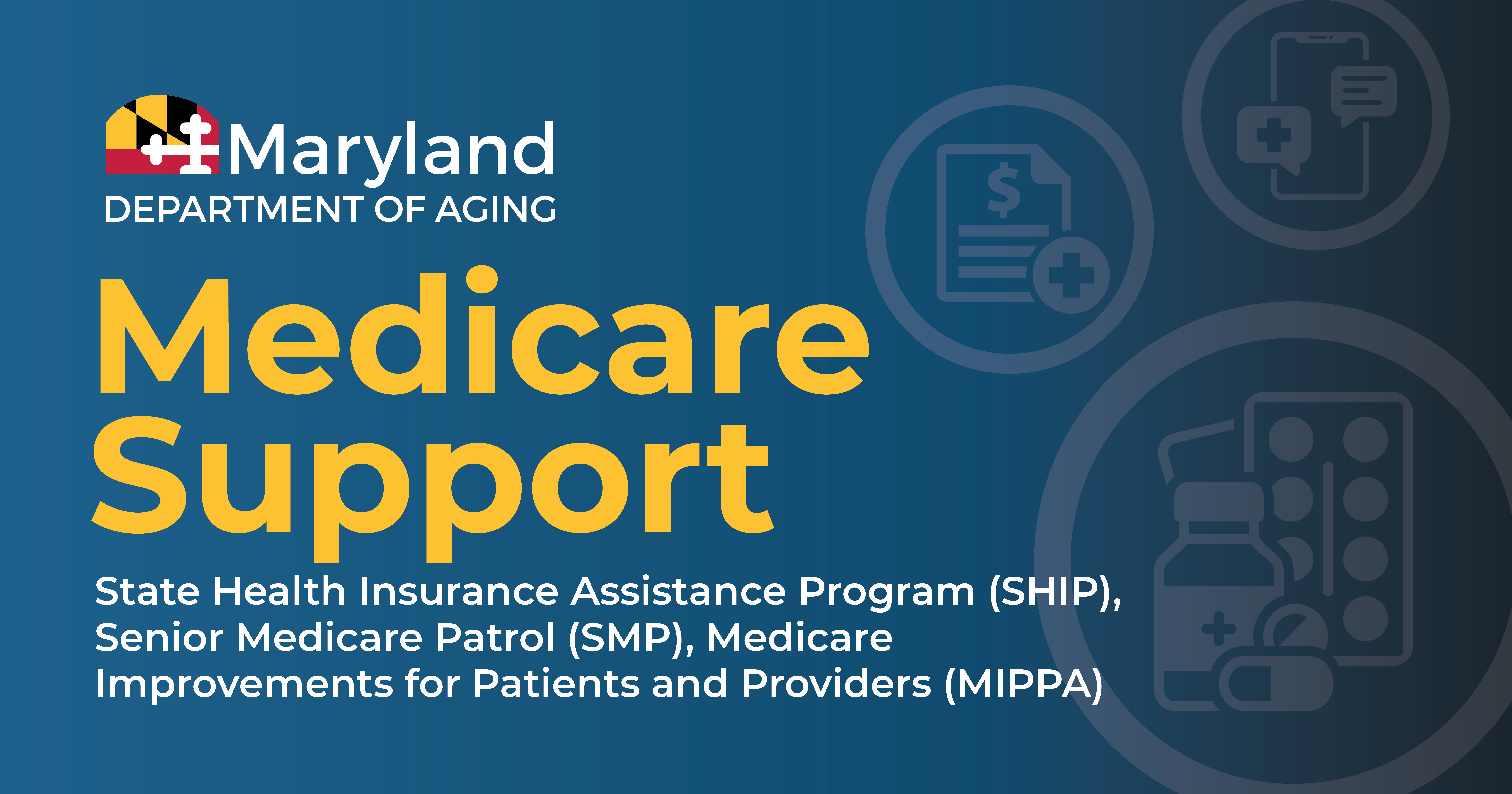 Maryland
DEPARTMENT OF AGING

Medicare Support

State Health Insurance Assistance Program (SHIP), Senior Medicare Patrol (SMP), Medicare Improvements for Patients and Providers (MIPPA)

$